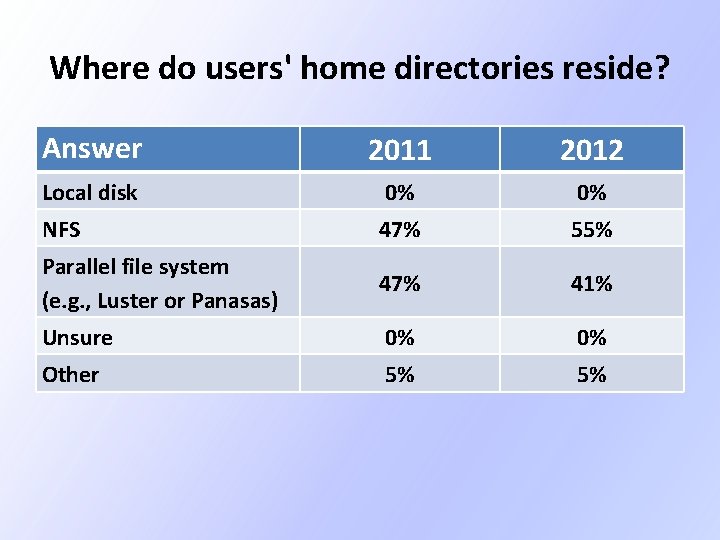 Where do users' home directories reside?

| Answer | 2011 | 2012 |
|---|---|---|
| Local disk | 0% | 0% |
| NFS | 47% | 55% |
| Parallel file system (e.g., Luster or Panasas) | 47% | 41% |
| Unsure | 0% | 0% |
| Other | 5% | 5% |